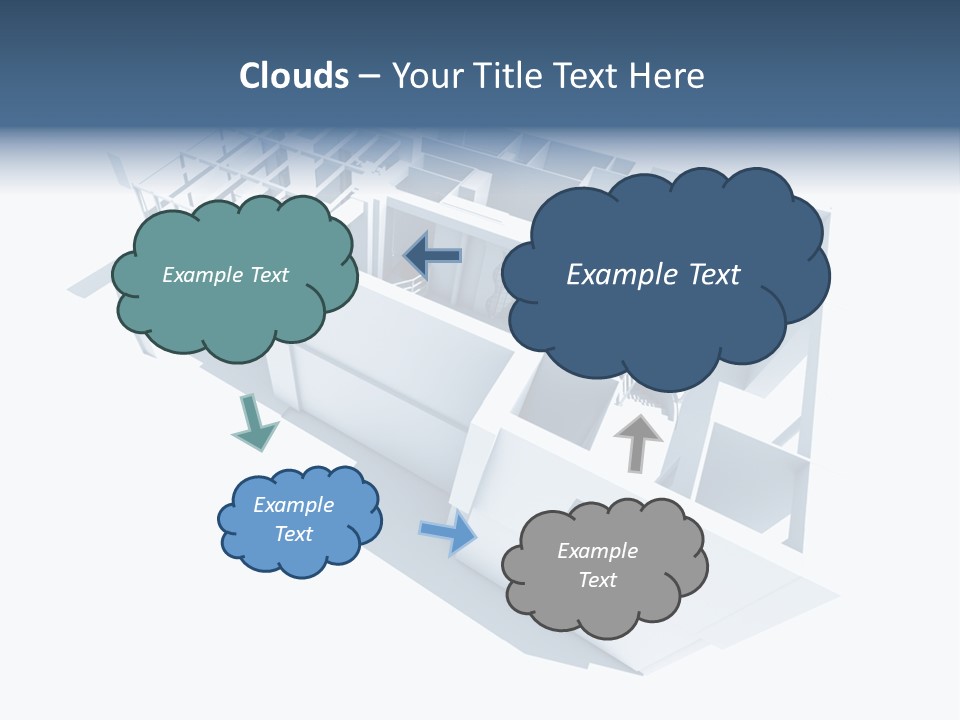 Clouds – Your Title Text Here

Example Text

Example Text

Example Text

Example Text